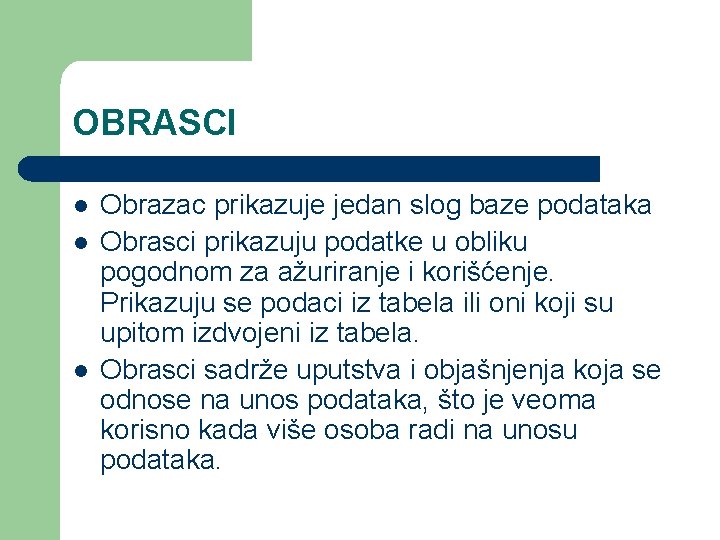 OBRASCI

- Obrazac prikazuje jedan slog baze podataka
- Obrasci prikazuju podatke u obliku pogodnom za ažuriranje i korišćenje. Prikazuju se podaci iz tabela ili oni koji su upitom izdvojeni iz tabela.
- Obrasci sadrže uputstva i objašnjenja koja se odnose na unos podataka, što je veoma korisno kada više osoba radi na unosu podataka.